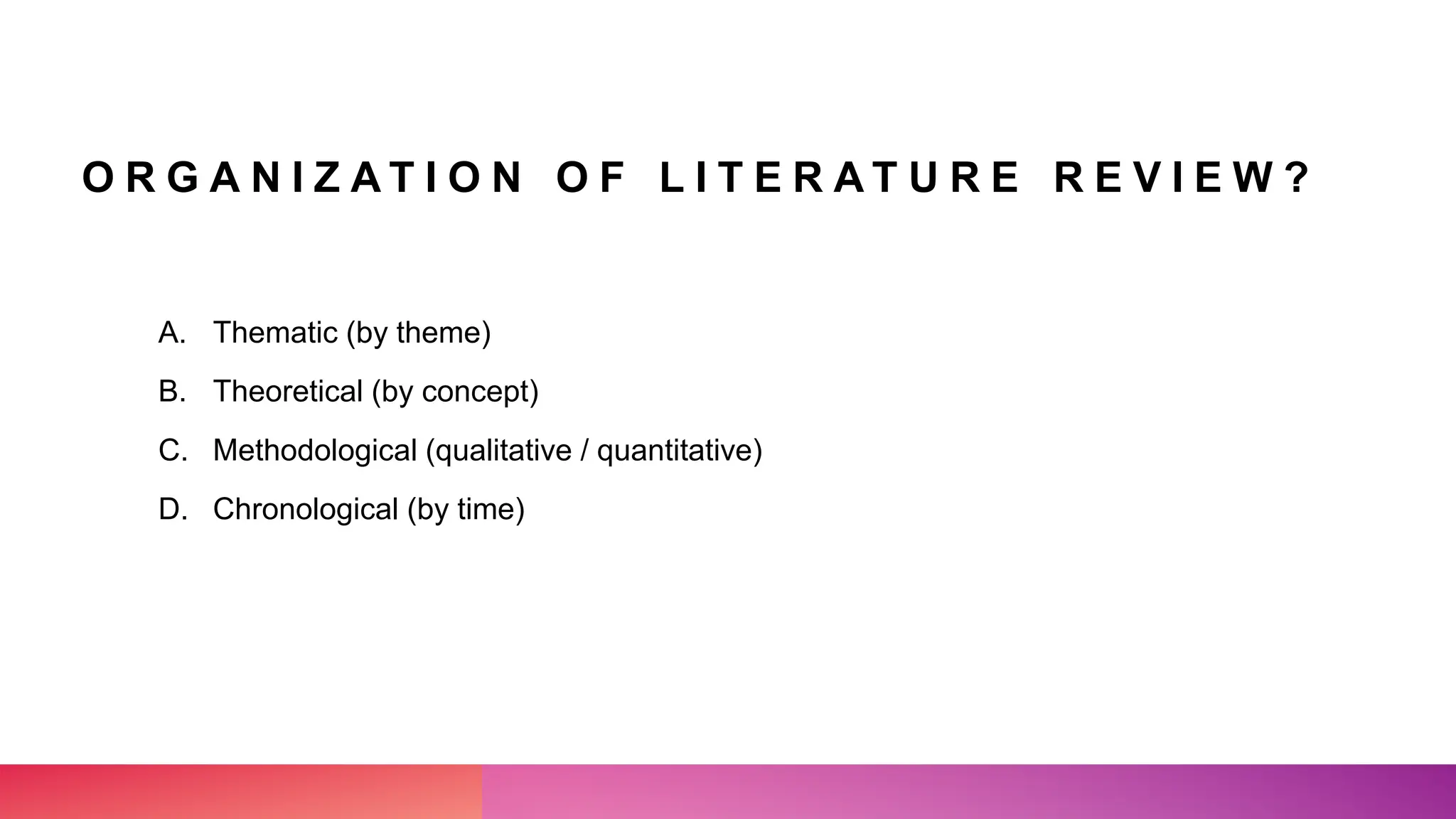 ORGANIZATION OF LITERATURE REVIEW?

A. Thematic (by theme)

B. Theoretical (by concept)

C. Methodological (qualitative / quantitative)

D. Chronological (by time)